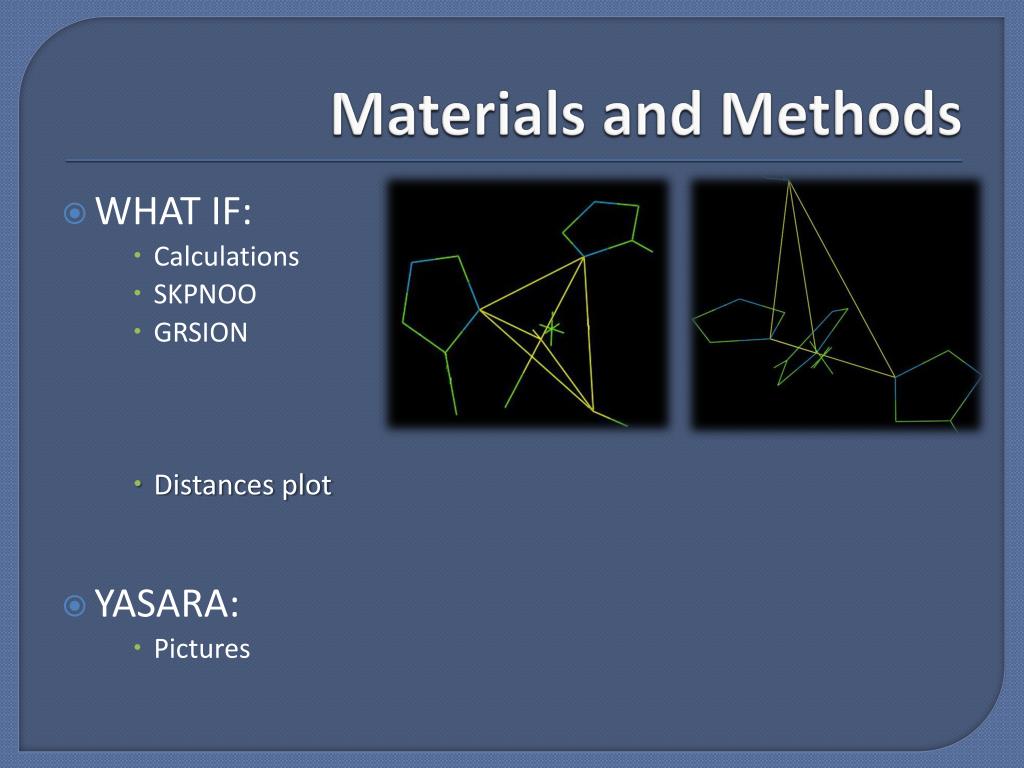 Materials and Methods

WHAT IF:

Calculations

SKPNOO

GRSION

Distances plot

YASARA:

Pictures